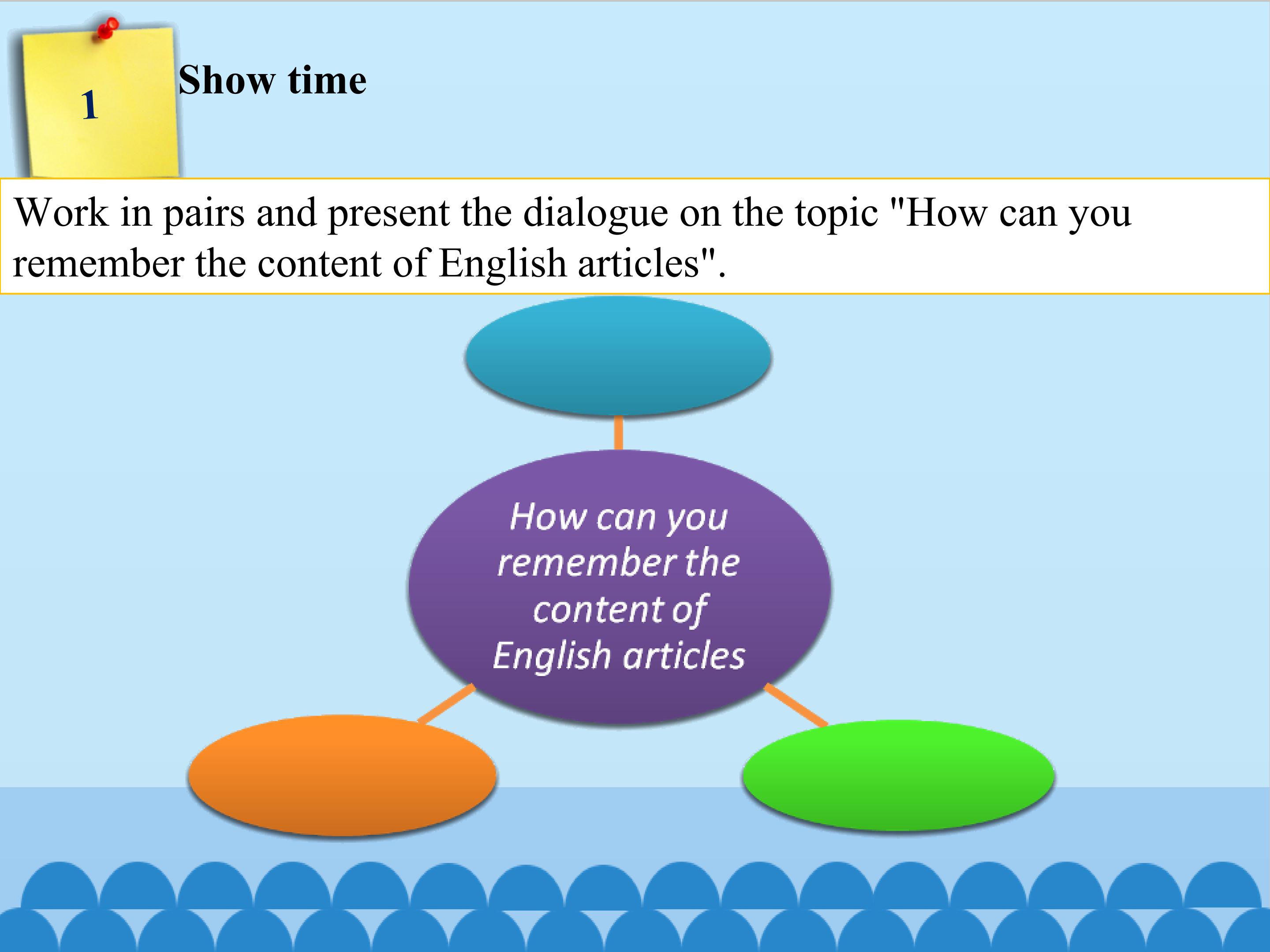 1

Show time

Work in pairs and present the dialogue on the topic "How can you remember the content of English articles".

How can you remember the content of English articles